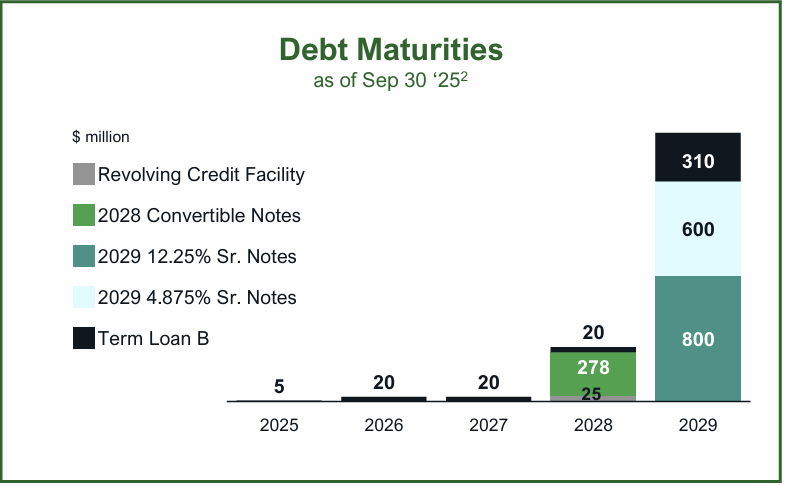 Debt Maturities
as of Sep 30 ‘25$^2$

$ million

Revolving Credit Facility

2028 Convertible Notes

2029 12.25% Sr. Notes

2029 4.875% Sr. Notes

Term Loan B

5
20
20
20
278
25
310
600
800

2025
2026
2027
2028
2029